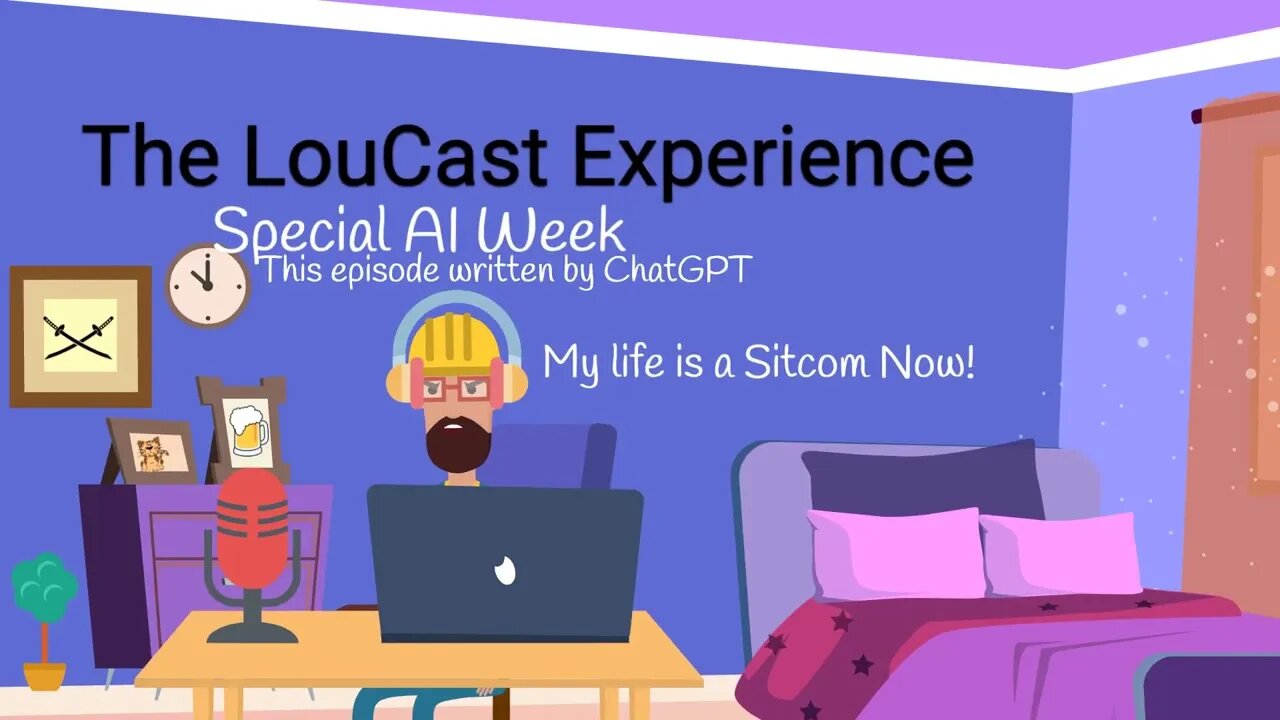 The LouCast Experience

Special AI Week

This episode written by ChatGPT

My life is a Sitcom Now!